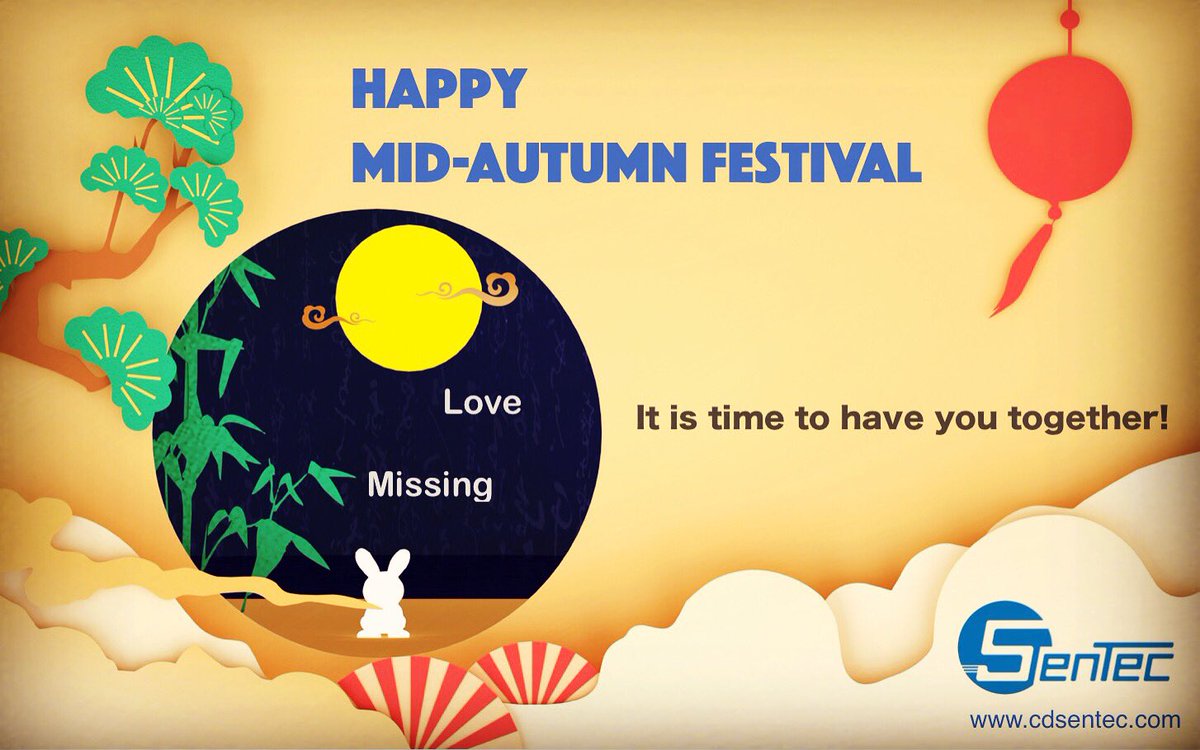 HAPPY
MID-AUTUMN FESTIVAL

Love

Missing

It is time to have you together!

SenTec
www.cdsentec.com